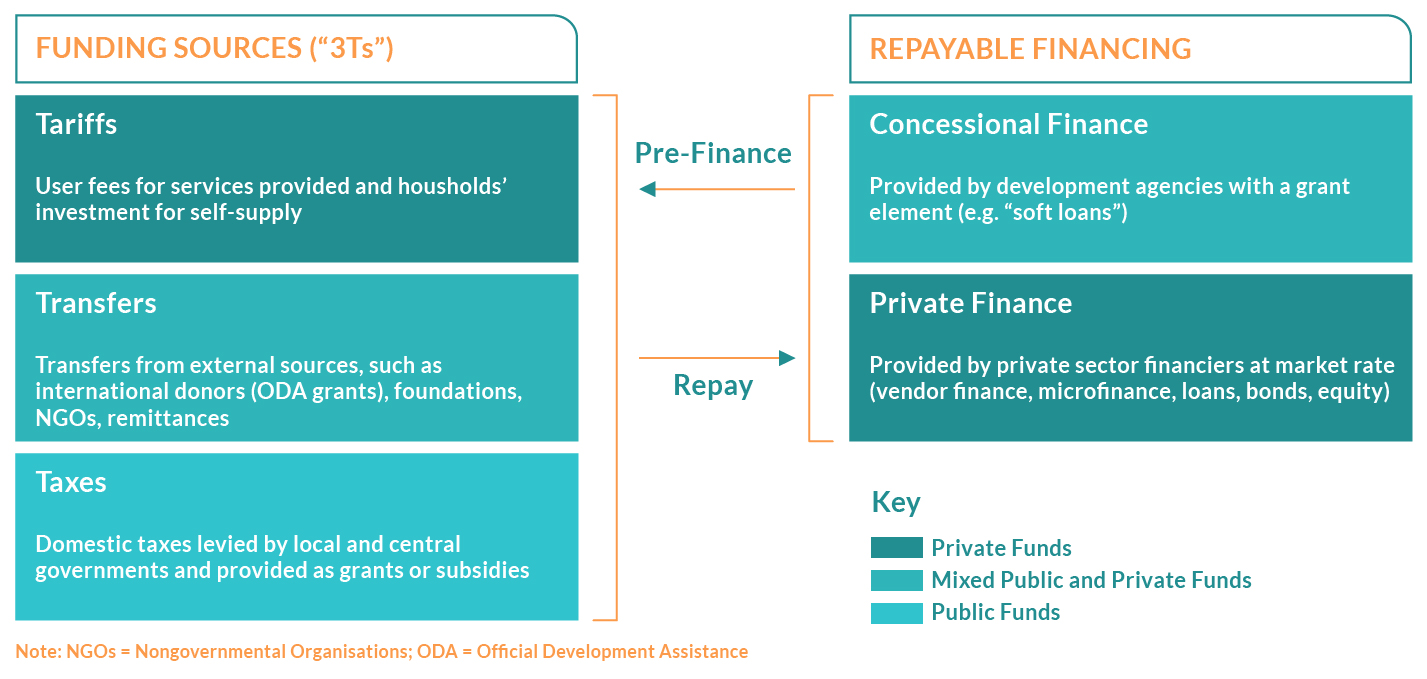 FUNDING SOURCES (“3Ts”)

Tariffs

User fees for services provided and housholds’ investment for self-supply

Transfers

Transfers from external sources, such as international donors (ODA grants), foundations, NGOs, remittances

Taxes

Domestic taxes levied by local and central governments and provided as grants or subsidies

Pre-Finance

Repay

REPAYABLE FINANCING

Concessional Finance

Provided by development agencies with a grant element (e.g. “soft loans”)

Private Finance

Provided by private sector financiers at market rate (vendor finance, microfinance, loans, bonds, equity)

Key

Private Funds

Mixed Public and Private Funds

Public Funds

Note: NGOs = Nongovernmental Organisations; ODA = Official Development Assistance